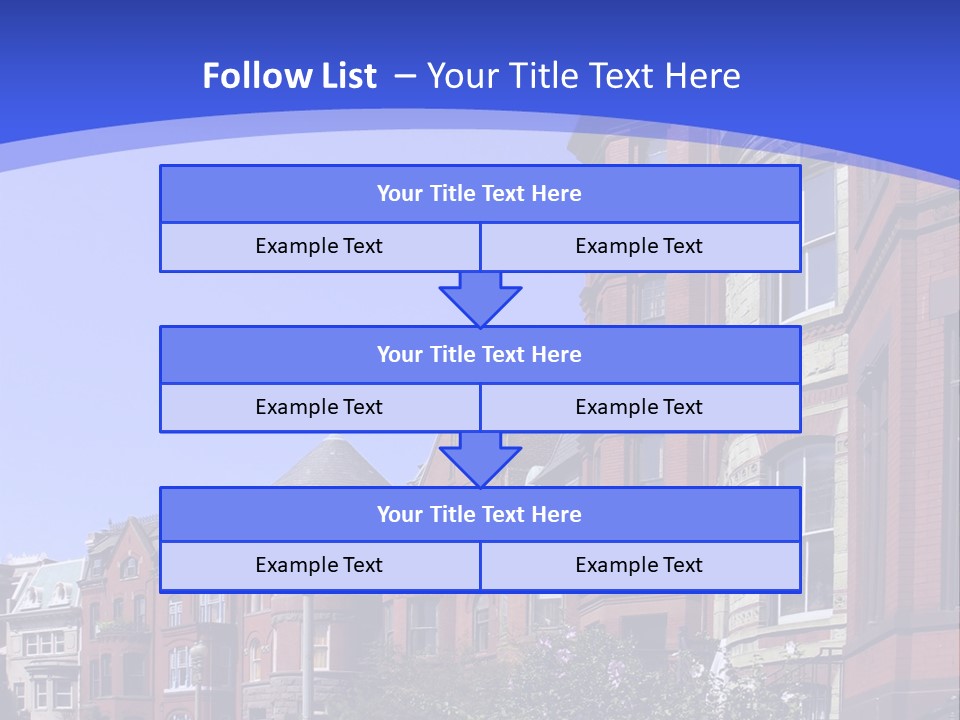 Follow List – Your Title Text Here

Your Title Text Here

Example Text

Example Text

Your Title Text Here

Example Text

Example Text

Your Title Text Here

Example Text

Example Text